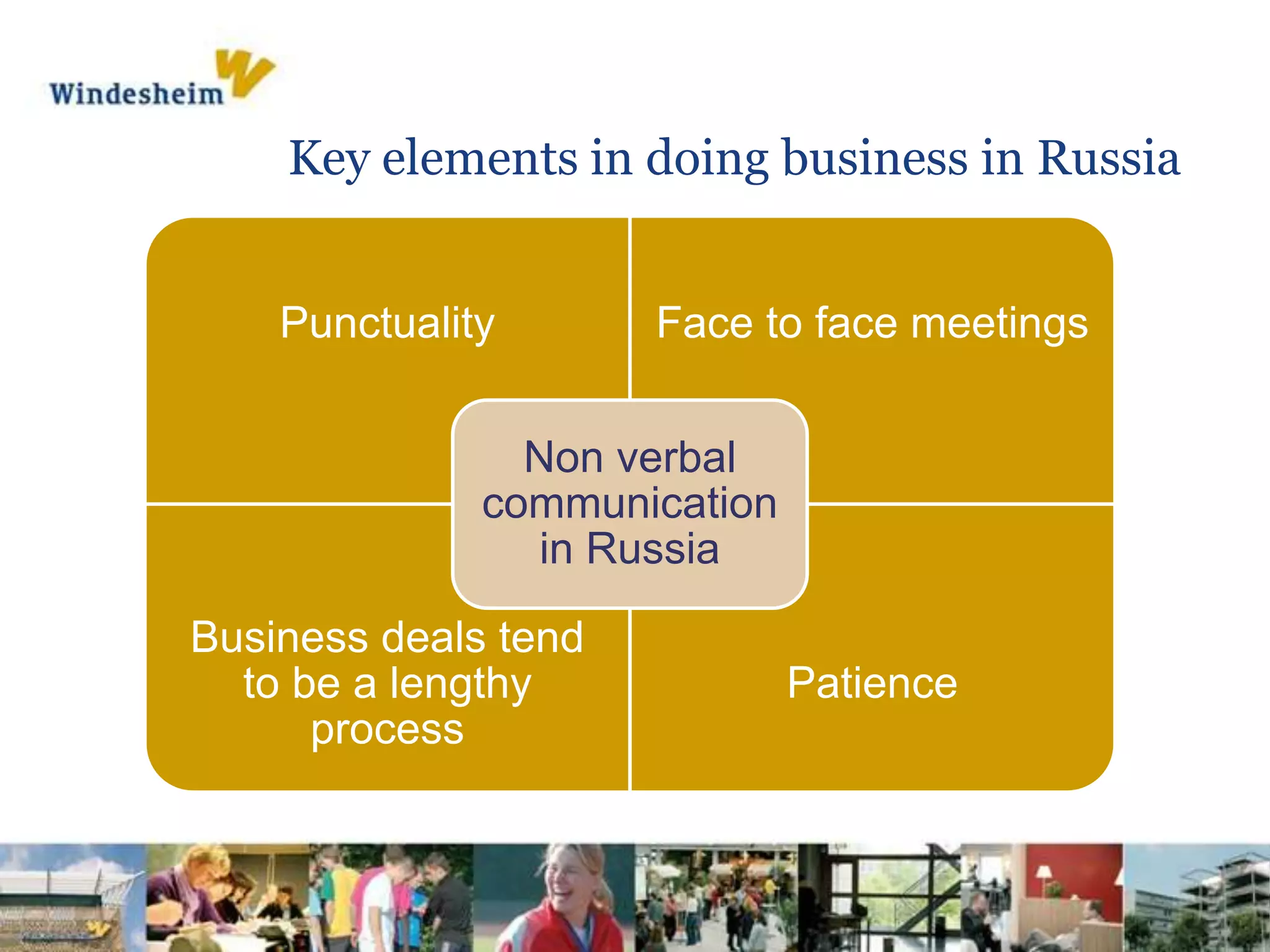 Windesheim

Key elements in doing business in Russia

Punctuality

Face to face meetings

Non verbal communication in Russia

Business deals tend to be a lengthy process

Patience